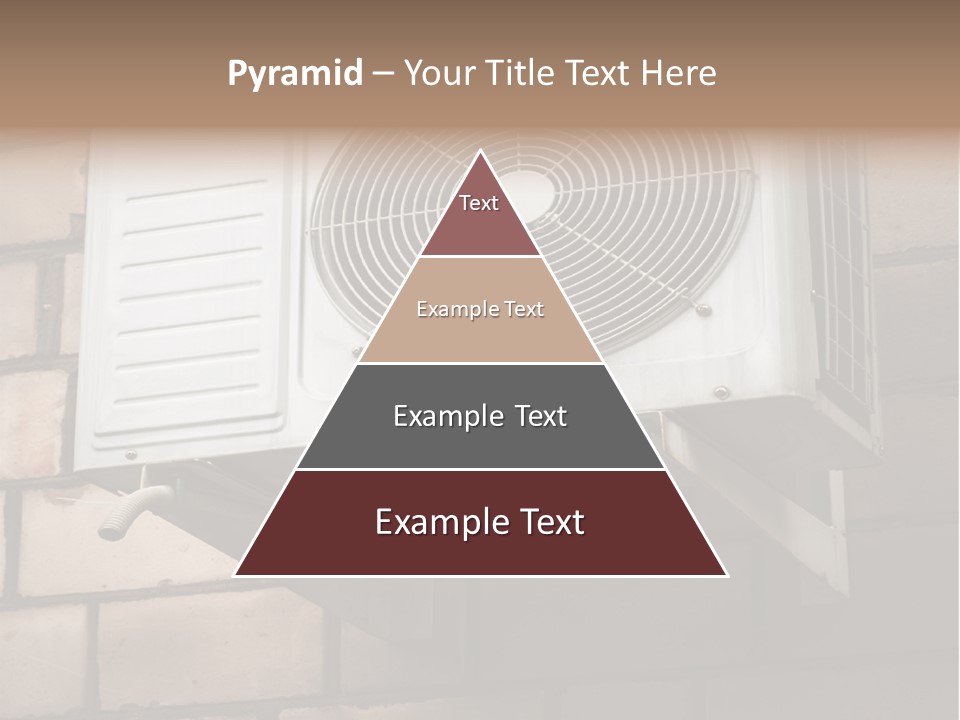 Pyramid – Your Title Text Here

Text

Example Text

Example Text

Example Text